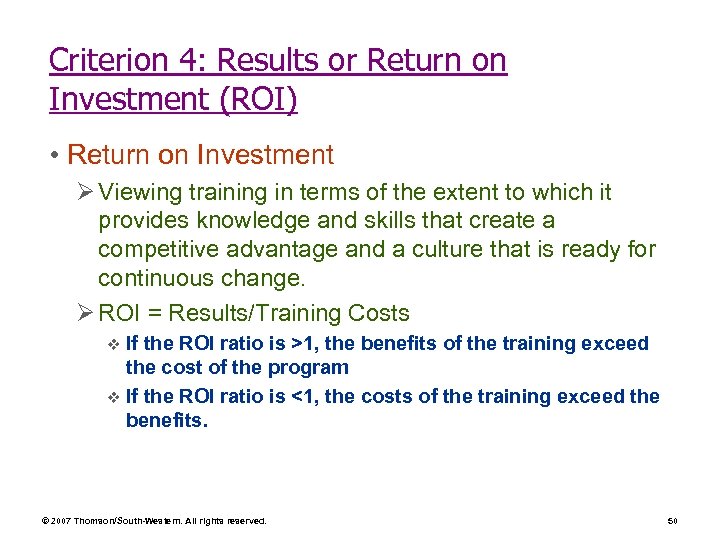 Criterion 4: Results or Return on Investment (ROI)

• Return on Investment

➢ Viewing training in terms of the extent to which it provides knowledge and skills that create a competitive advantage and a culture that is ready for continuous change.

➢ ROI = Results/Training Costs

❖ If the ROI ratio is >1, the benefits of the training exceed the cost of the program

❖ If the ROI ratio is <1, the costs of the training exceed the benefits.

© 2007 Thomson/South-Western. All rights reserved.

50